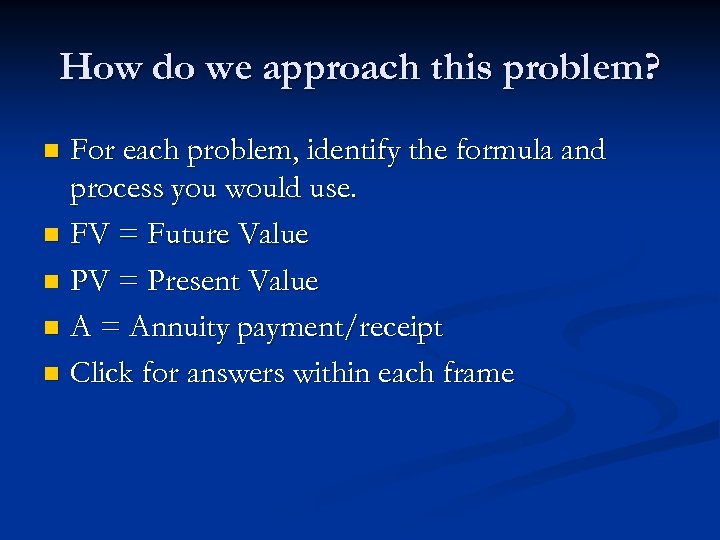 How do we approach this problem?

For each problem, identify the formula and process you would use.

FV = Future Value

PV = Present Value

A = Annuity payment/receipt

Click for answers within each frame